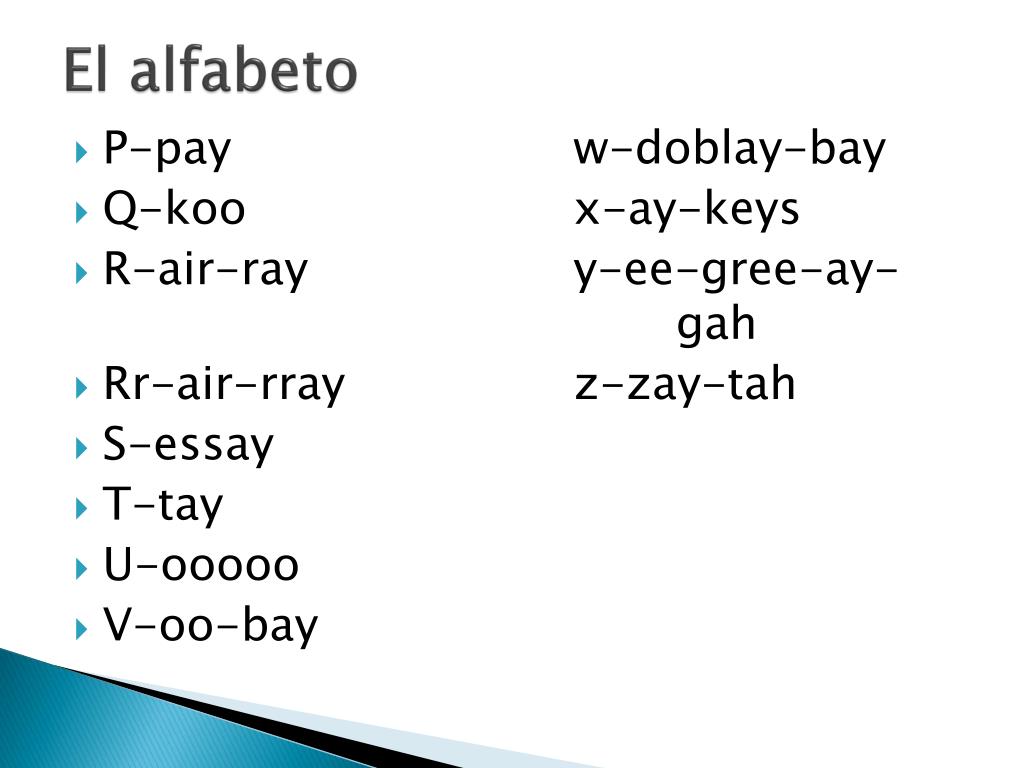 El alfabeto

P-pay
Q-koo
R-air-ray
Rr-air-rray
S-essay
T-tay
U-ooooo
V-oo-bay

w-doblay-bay
x-ay-keys
y-ee-gree-ay-gah
z-zay-tah